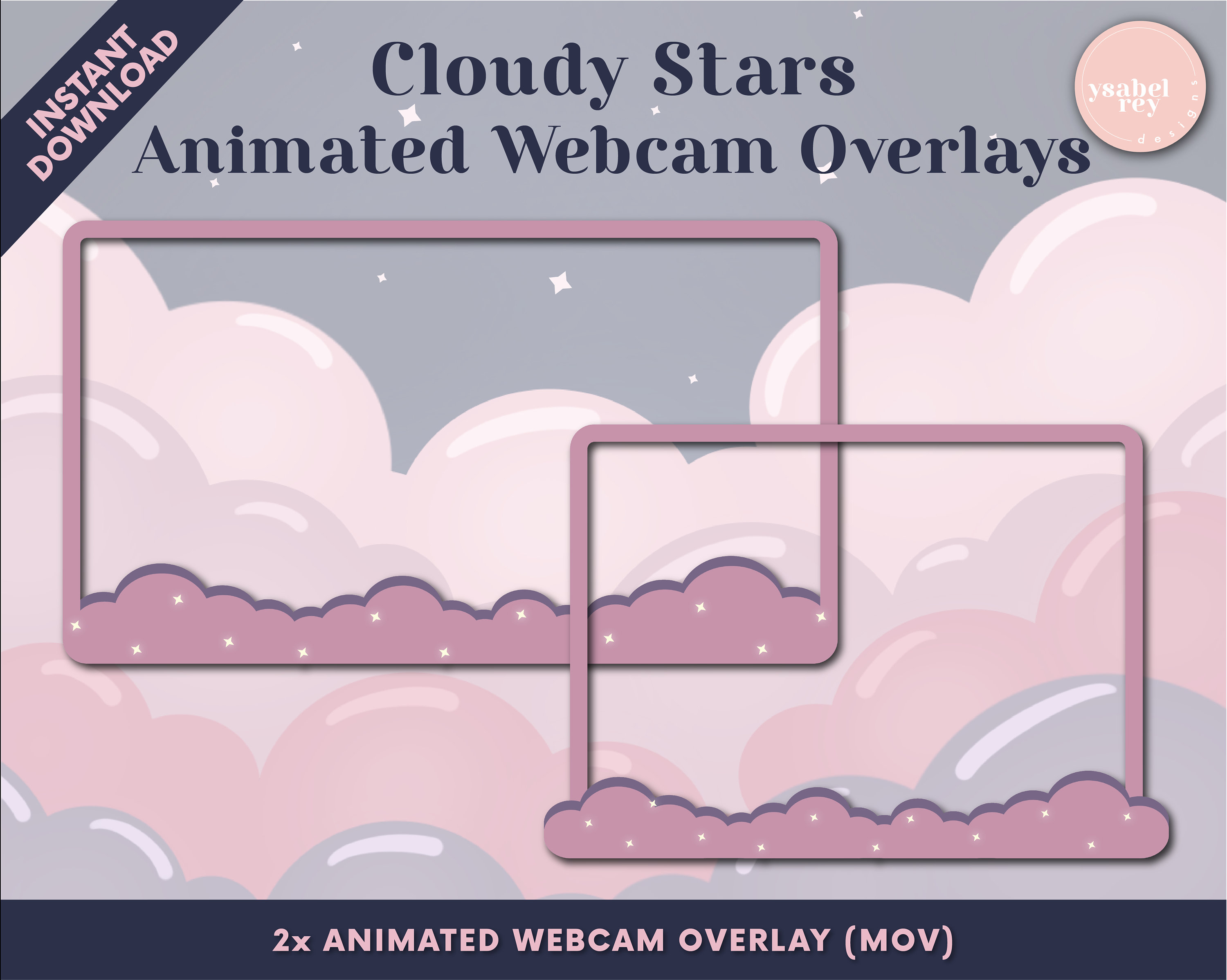 INSTANT DOWNLOAD

Cloudy Stars
Animated Webcam Overlays

ysabel rey designs

2x ANIMATED WEBCAM OVERLAY (MOV)